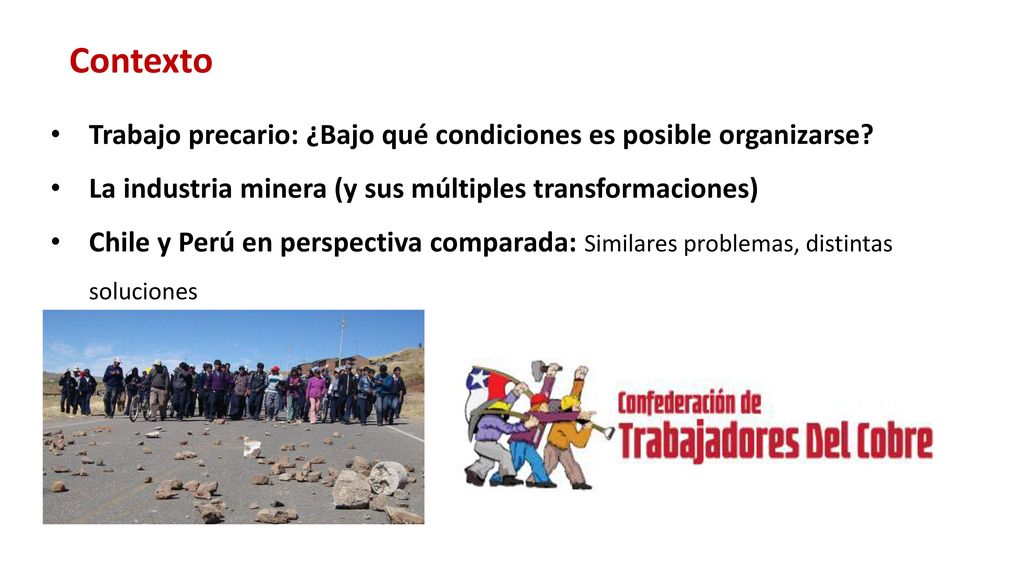 Contexto

• Trabajo precario: ¿Bajo qué condiciones es posible organizarse?

• La industria minera (y sus múltiples transformaciones)

• Chile y Perú en perspectiva comparada: Similares problemas, distintas soluciones

Confederación de Trabajadores Del Cobre